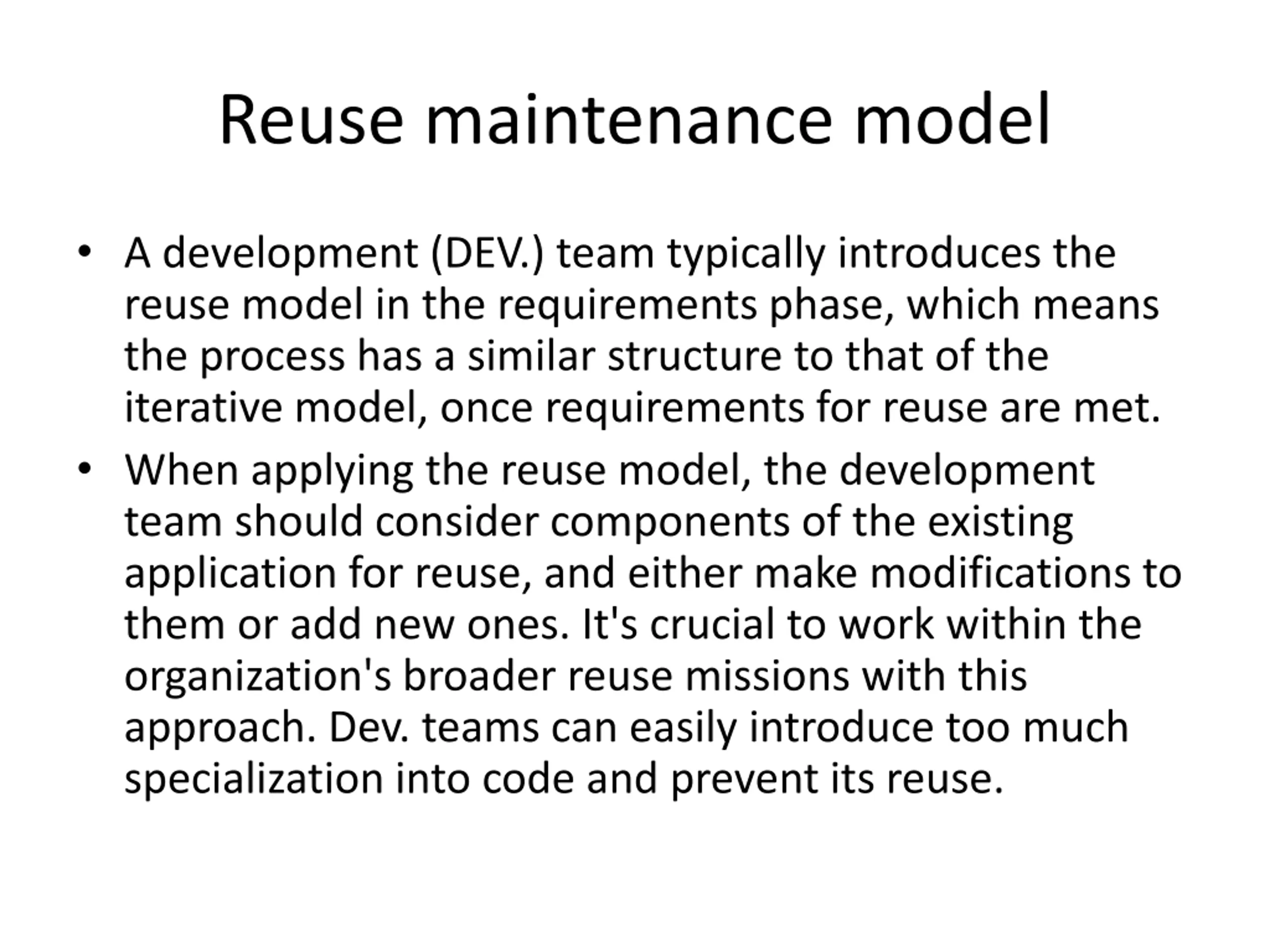 Reuse maintenance model

• A development (DEV.) team typically introduces the reuse model in the requirements phase, which means the process has a similar structure to that of the iterative model, once requirements for reuse are met.

• When applying the reuse model, the development team should consider components of the existing application for reuse, and either make modifications to them or add new ones. It's crucial to work within the organization's broader reuse missions with this approach. Dev. teams can easily introduce too much specialization into code and prevent its reuse.